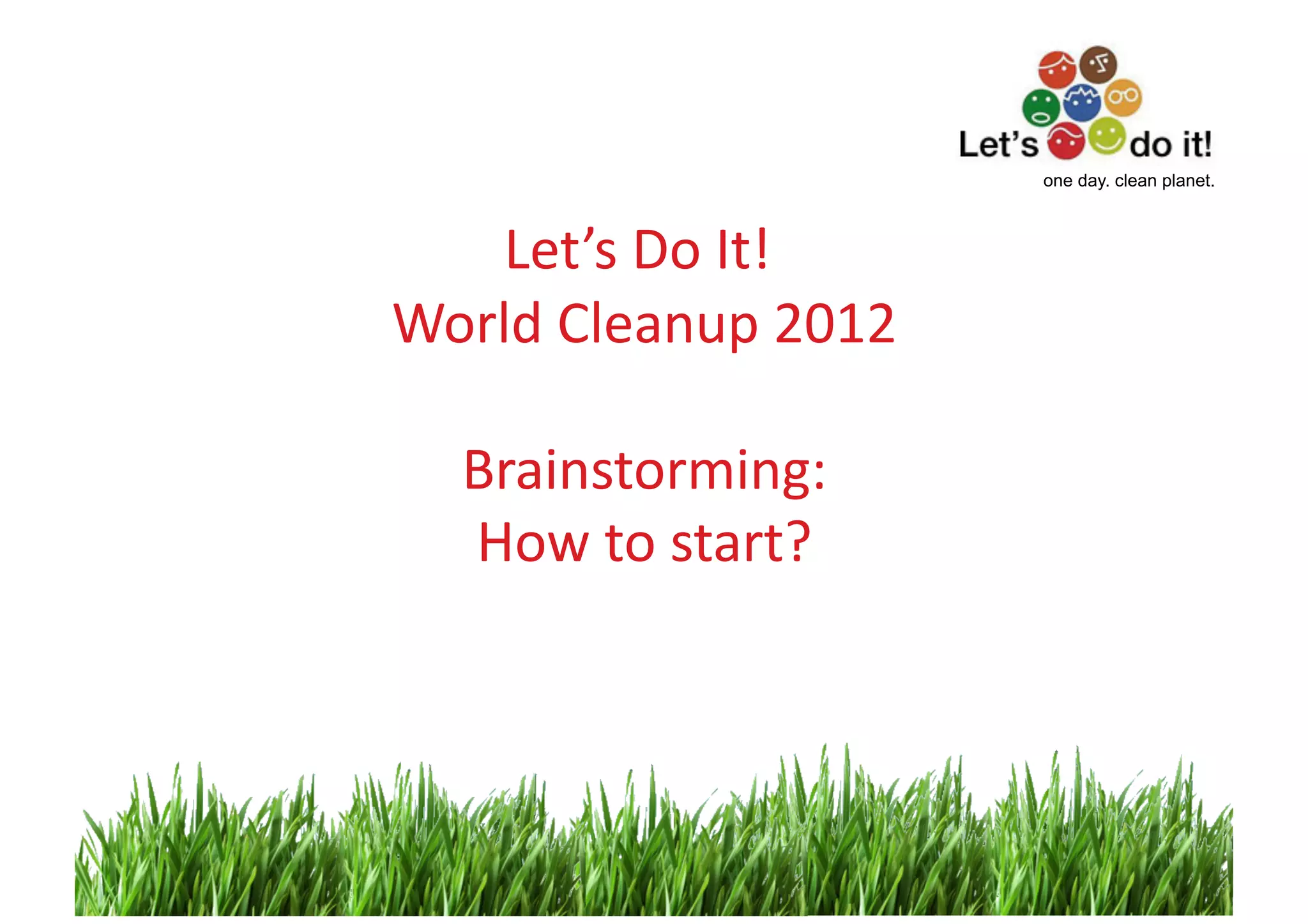 Let's do it!
one day. clean planet.

Let's Do It!
World Cleanup 2012

Brainstorming:
How to start?